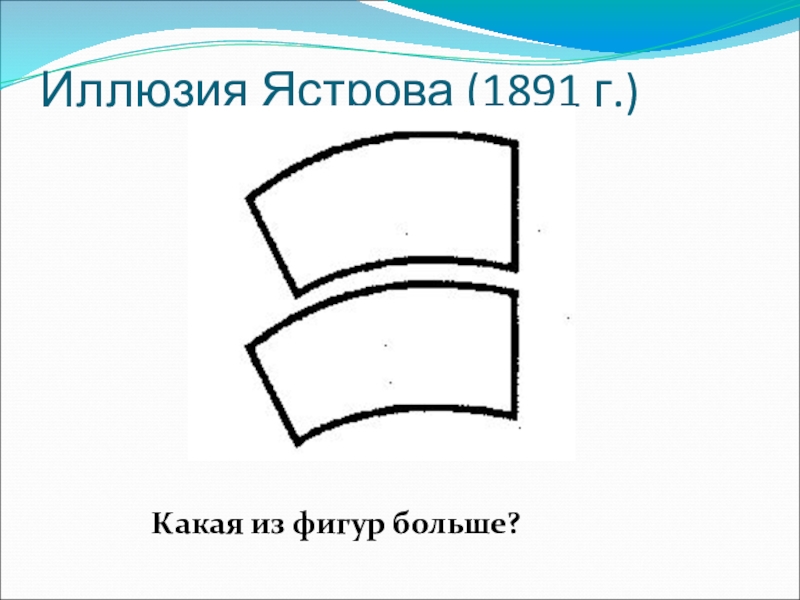 Иллюзия Ястрова (1891 г.)

Какая из фигур больше?